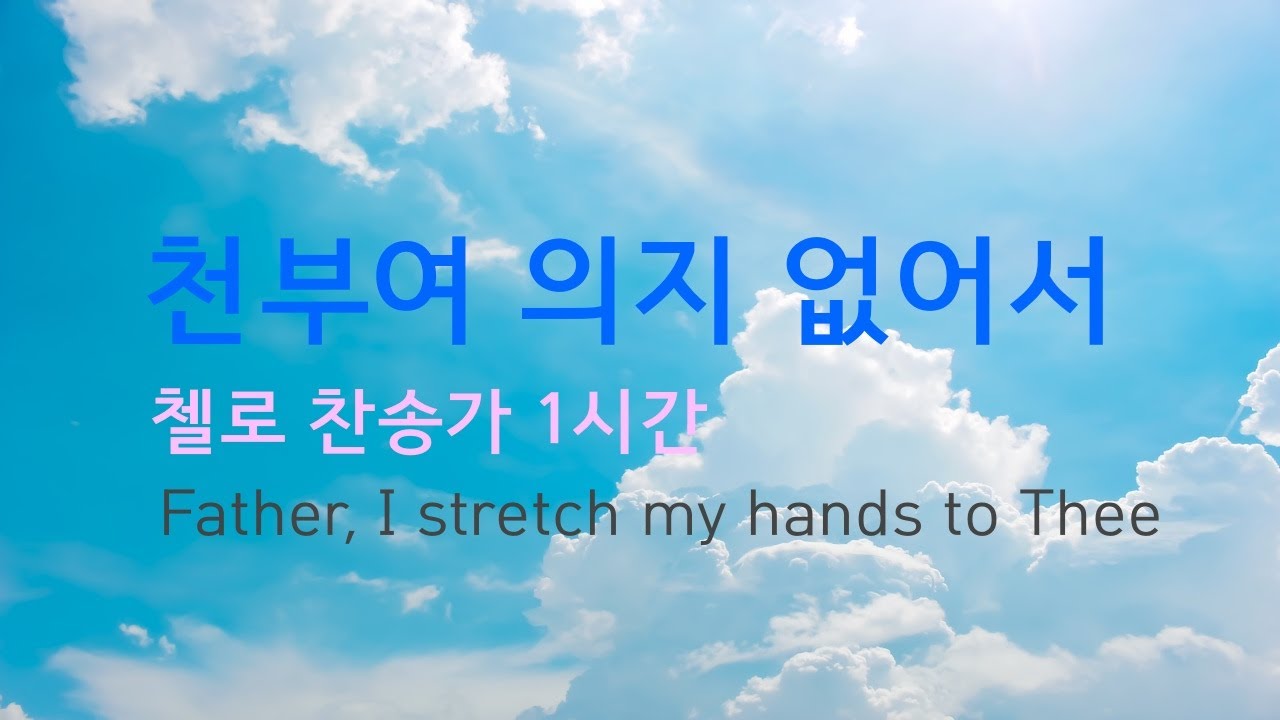 천부여 의지 없어서

첼로 찬송가 1시간

Father, I stretch my hands to Thee